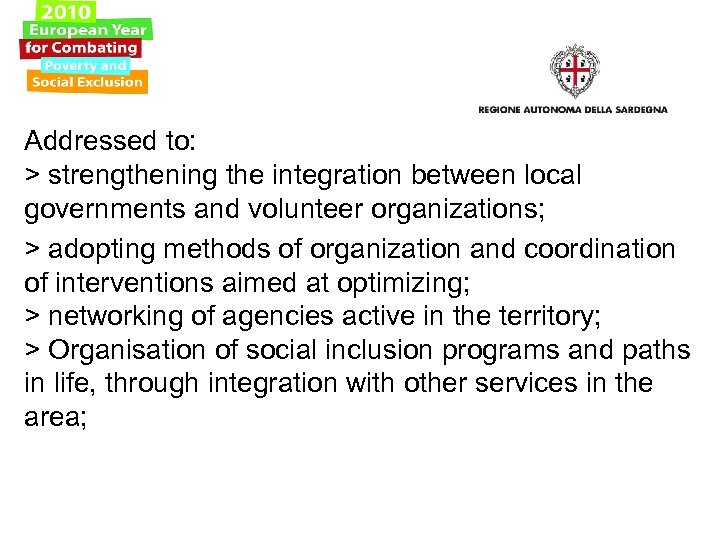 2010
European Year
for Combating
Poverty and
Social Exclusion

REGIONE AUTONOMA DELLA SARDEGNA

Addressed to:
> strengthening the integration between local governments and volunteer organizations;

> adopting methods of organization and coordination of interventions aimed at optimizing;
> networking of agencies active in the territory;
> Organisation of social inclusion programs and paths in life, through integration with other services in the area;